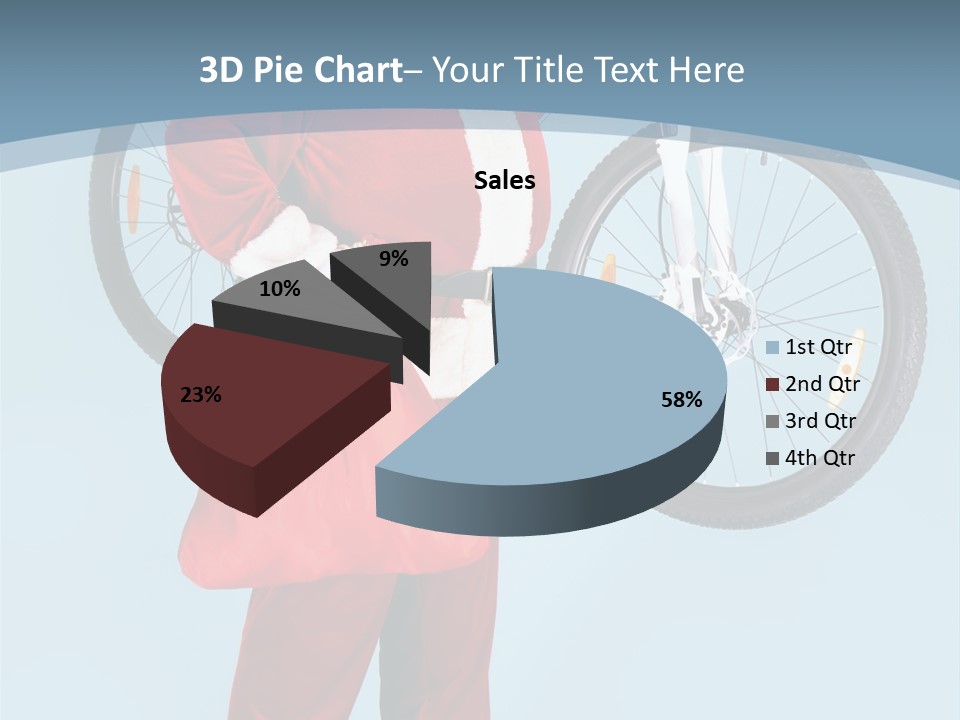 3D Pie Chart– Your Title Text Here

Sales

9%

10%

23%

58%

1st Qtr
2nd Qtr
3rd Qtr
4th Qtr